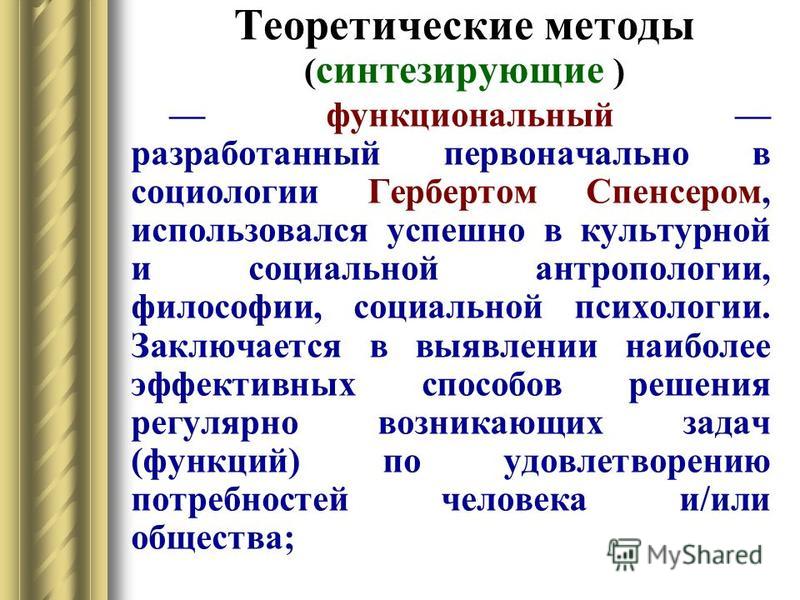 Теоретические методы
(синтезирующие )

— функциональный — разработанный первоначально в социологии Гербертом Спенсером, использовался успешно в культурной и социальной антропологии, философии, социальной психологии. Заключается в выявлении наиболее эффективных способов решения регулярно возникающих задач (функций) по удовлетворению потребностей человека и/или общества;

MyShared